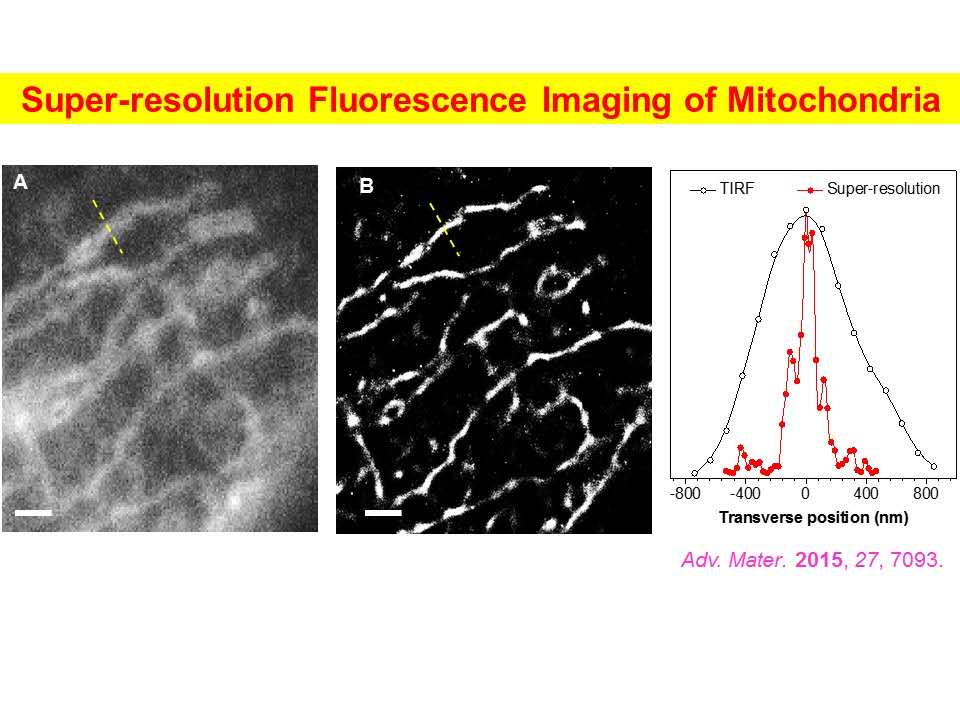 Super-resolution Fluorescence Imaging of Mitochondria

A

B

TIRF

Super-resolution

-800 -400 0 400 800

Transverse position (nm)

Adv. Mater. 2015, 27, 7093.